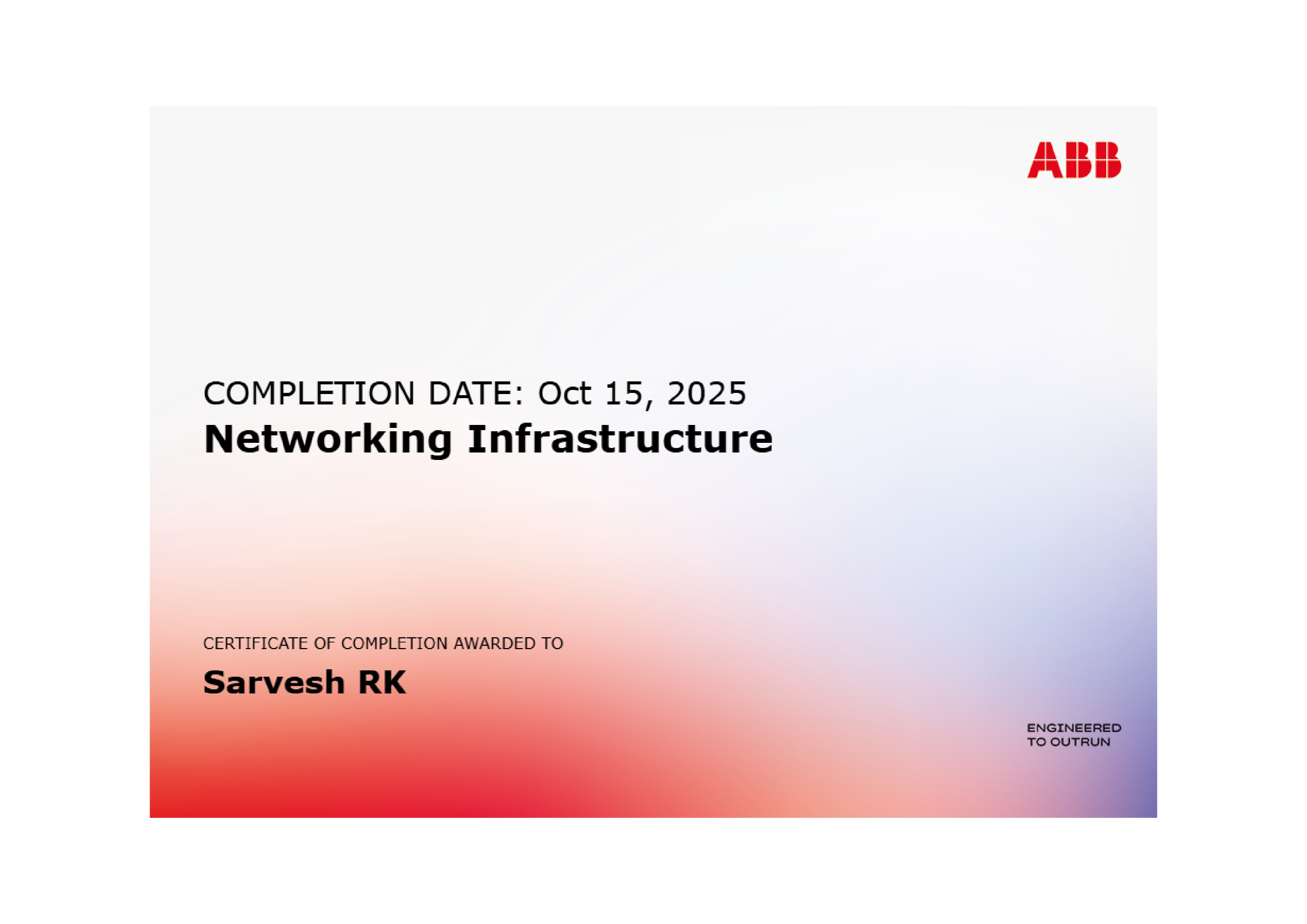 ABB

COMPLETION DATE: Oct 15, 2025
Networking Infrastructure

CERTIFICATE OF COMPLETION AWARDED TO
Sarvesh RK

ENGINEERED
TO OUTRUN